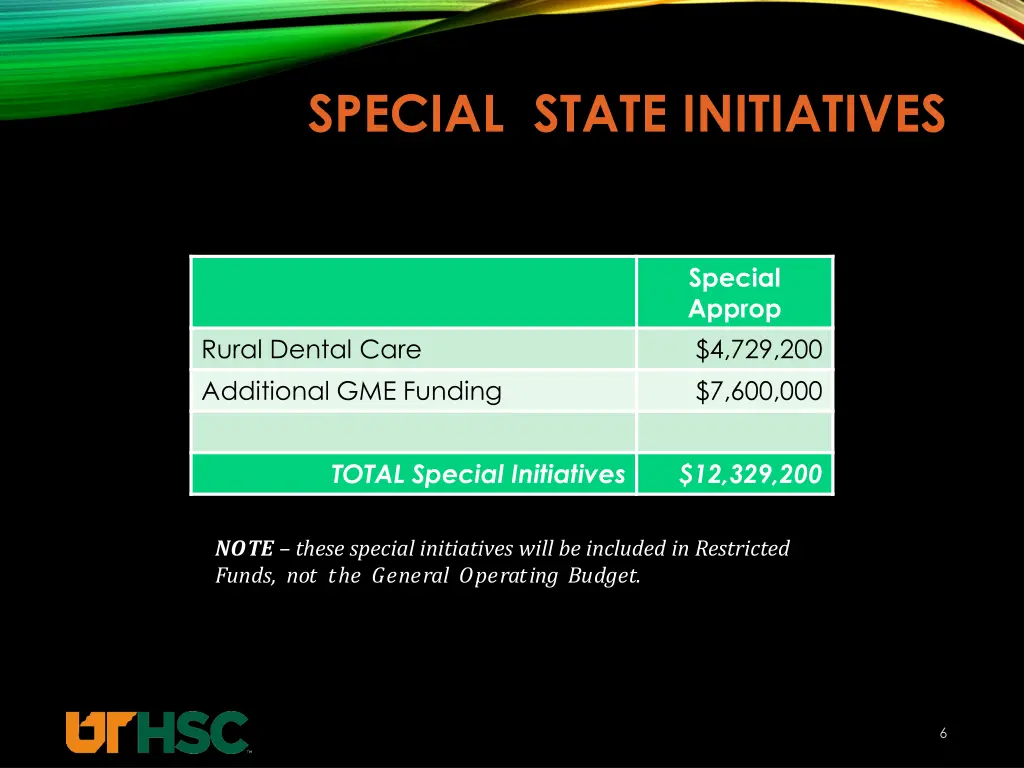 SPECIAL STATE INITIATIVES

| | Special Approp |
|---|---|
| Rural Dental Care | $4,729,200 |
| Additional GME Funding | $7,600,000 |
| | |
| TOTAL Special Initiatives | $12,329,200 |

NOTE – these special initiatives will be included in Restricted Funds, not the General Operating Budget.

UTHSC

6